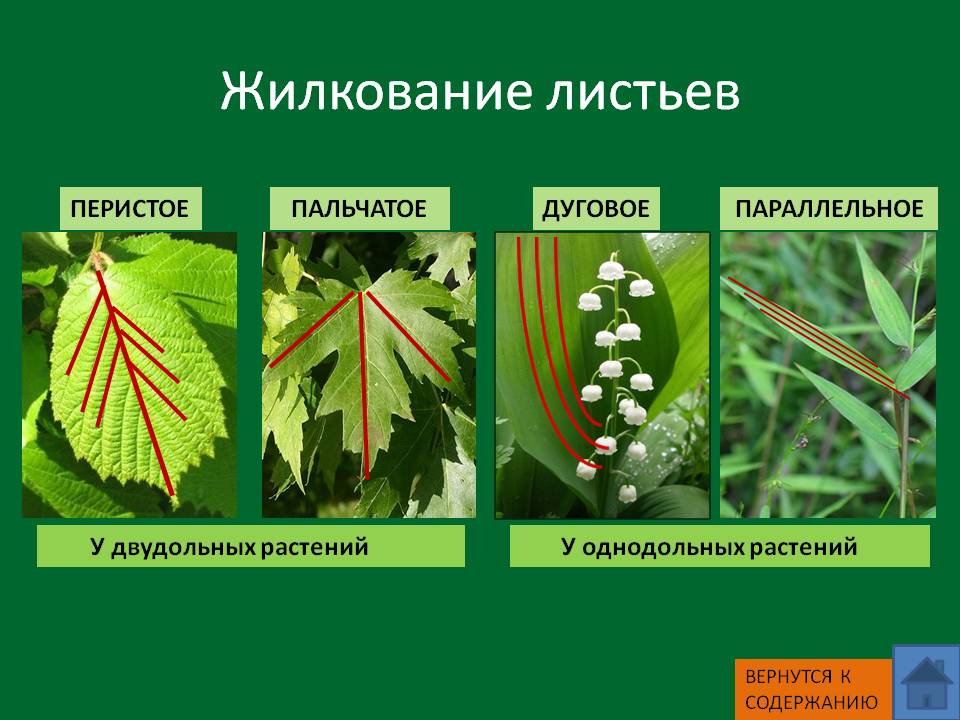 Жилкование листьев

ПЕРИСТОЕ

ПАЛЬЧАТОЕ

ДУГОВОЕ

ПАРАЛЛЕЛЬНОЕ

У двудольных растений

У однодольных растений

ВЕРНУТСЯ К СОДЕРЖАНИЮ